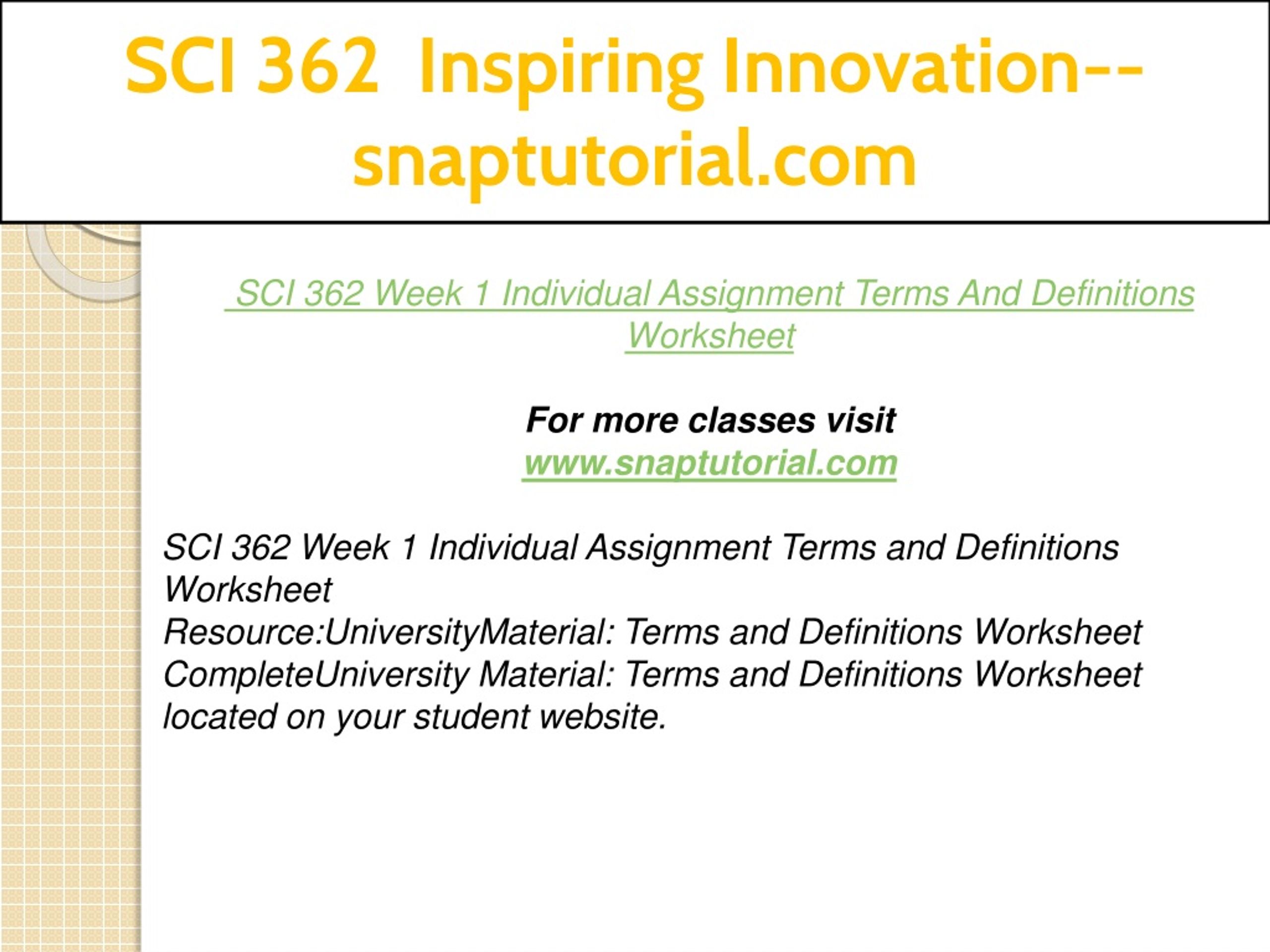 SCI 362 Inspiring Innovation--snaptutorial.com

SCI 362 Week 1 Individual Assignment Terms And Definitions Worksheet

For more classes visit
www.snaptutorial.com

SCI 362 Week 1 Individual Assignment Terms and Definitions Worksheet
Resource:UniversityMaterial: Terms and Definitions Worksheet
CompleteUniversity Material: Terms and Definitions Worksheet located on your student website.